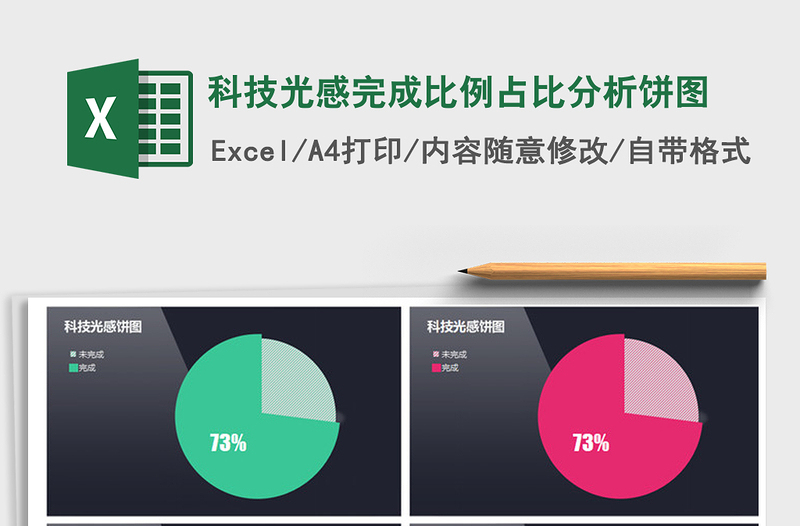 X

科技光感完成比例占比分析饼图

Excel/A4打印/内容随意修改/自带格式

科技光感饼图

未完成
完成

73%

科技光感饼图

未完成
完成

73%